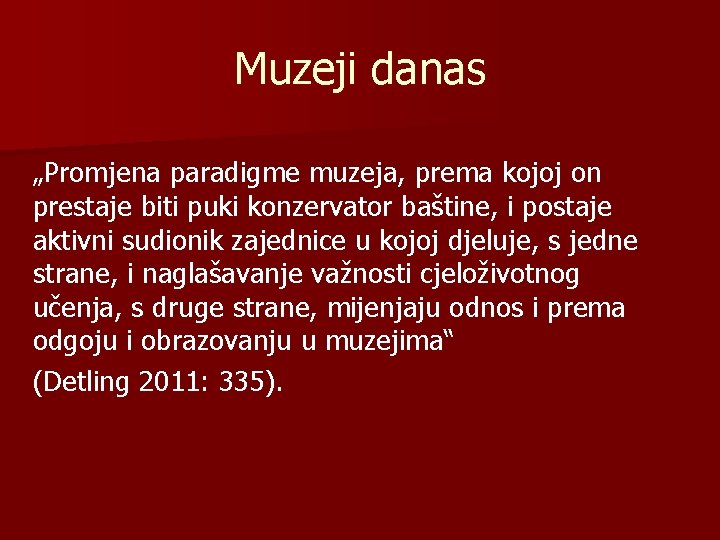 Muzeji danas

„Promjena paradigme muzeja, prema kojoj on prestaje biti puki konzervator baštine, i postaje aktivni sudionik zajednice u kojoj djeluje, s jedne strane, i naglašavanje važnosti cjeloživotnog učenja, s druge strane, mijenjaju odnos i prema odgoju i obrazovanju u muzejima“

(Detling 2011: 335).